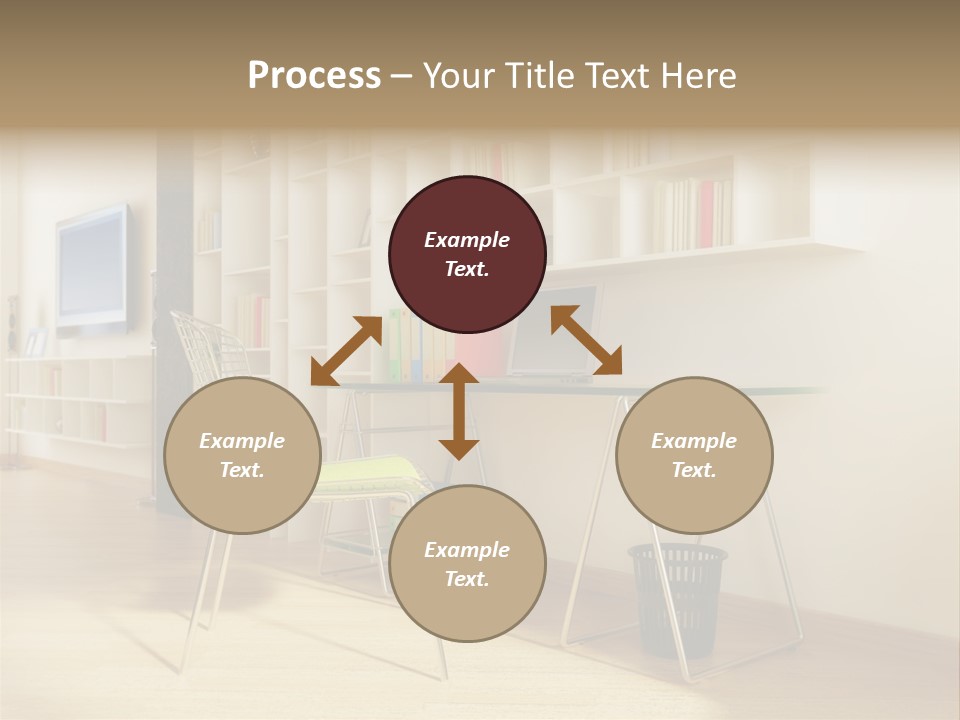 Process – Your Title Text Here

Example Text.

Example Text.

Example Text.

Example Text.